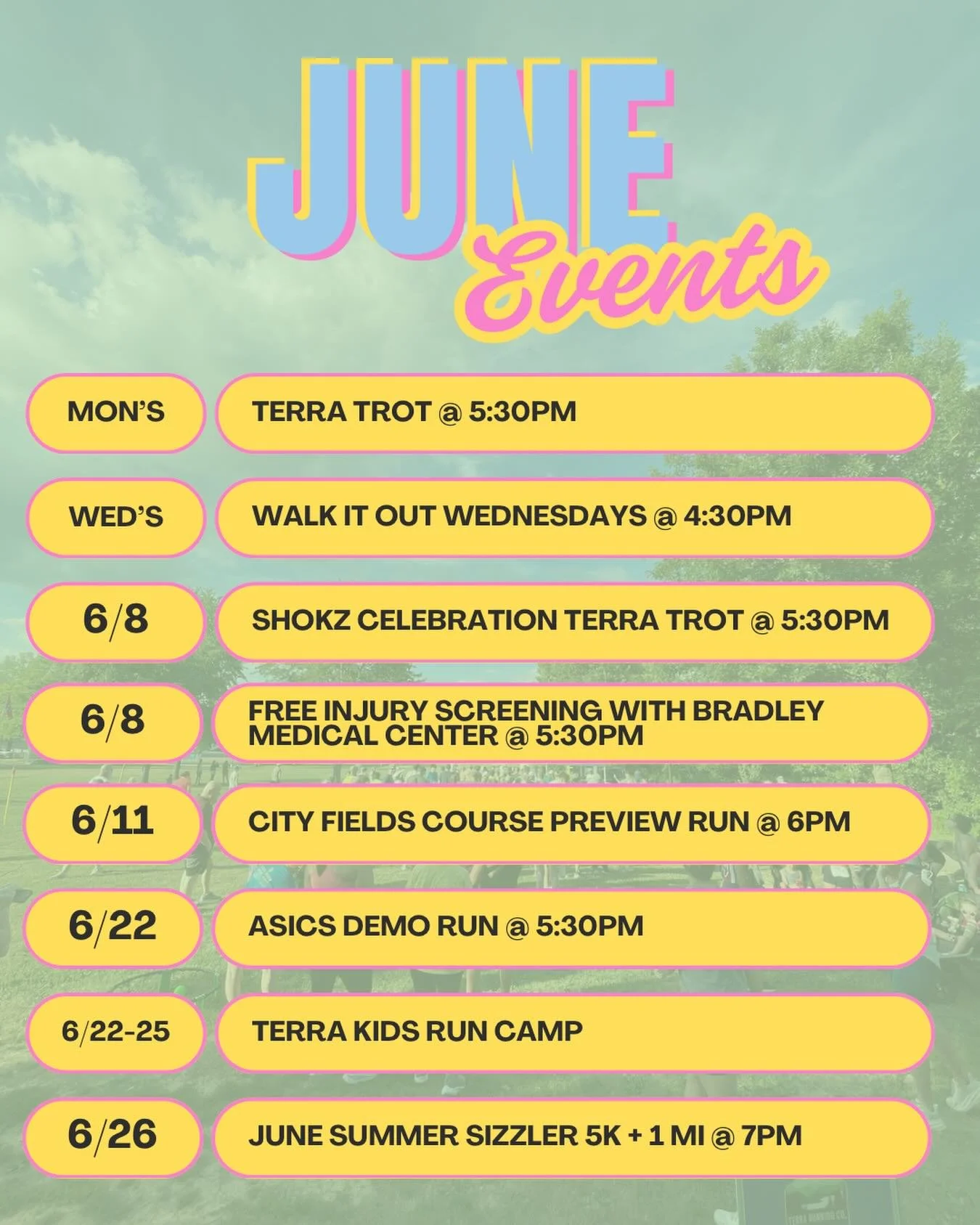 JUNE
Events

MON'S
TERRA TROT @ 5:30PM

WED'S
WALK IT OUT WEDNESDAYS @ 4:30PM

6/8
SHOKZ CELEBRATION TERRA TROT @ 5:30PM

6/8
FREE INJURY SCREENING WITH BRADLEY MEDICAL CENTER @ 5:30PM

6/11
CITY FIELDS COURSE PREVIEW RUN @ 6PM

6/22
ASICS DEMO RUN @ 5:30PM

6/22-25
TERRA KIDS RUN CAMP

6/26
JUNE SUMMER SIZZLER 5K + 1 MI @ 7PM